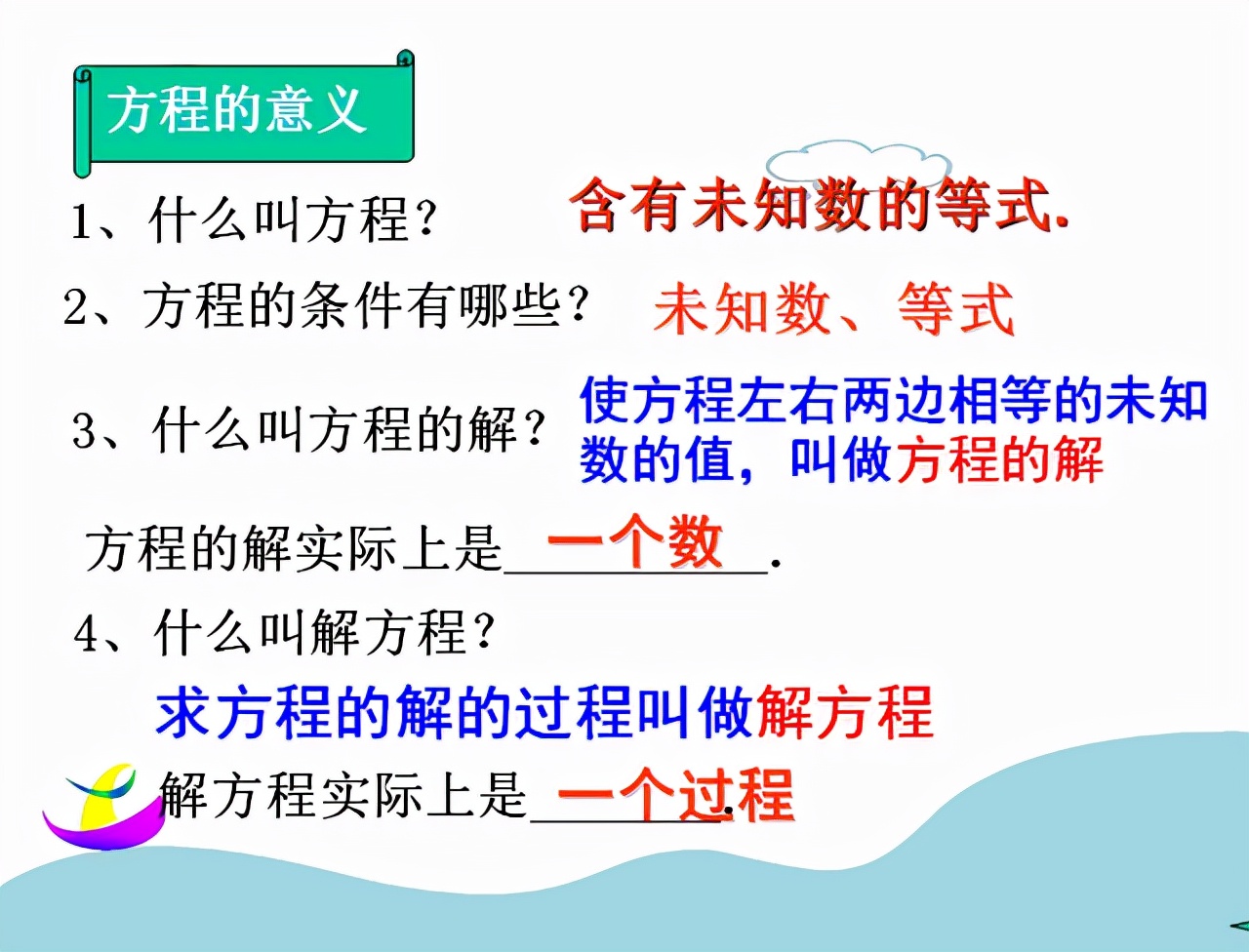 方程的意义

1、什么叫方程？ 含有未知数的等式.

2、方程的条件有哪些？ 未知数、等式

3、什么叫方程的解？ 使方程左右两边相等的未知数的值，叫做方程的解

方程的解实际上是 一个数 .

4、什么叫解方程？

求方程的解的过程叫做解方程

解方程实际上是 一个过程 .